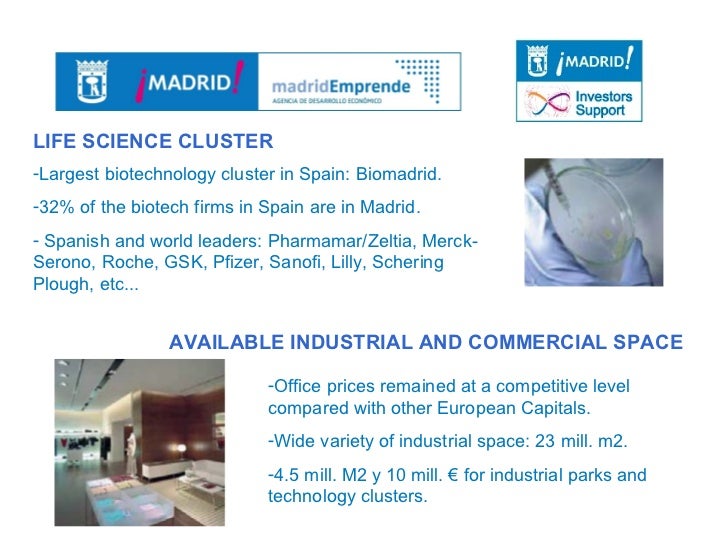 ¡MADRID!

madridEmprende
AGENCIA DE DESARROLLO ECONÓMICO

¡MADRID!

Investors Support

LIFE SCIENCE CLUSTER

-Largest biotechnology cluster in Spain: Biomadrid.

-32% of the biotech firms in Spain are in Madrid.

- Spanish and world leaders: Pharmamar/Zeltia, Merck-Serono, Roche, GSK, Pfizer, Sanofi, Lilly, Schering Plough, etc...

AVAILABLE INDUSTRIAL AND COMMERCIAL SPACE

-Office prices remained at a competitive level compared with other European Capitals.

-Wide variety of industrial space: 23 mill. m2.

-4.5 mill. M2 y 10 mill. € for industrial parks and technology clusters.